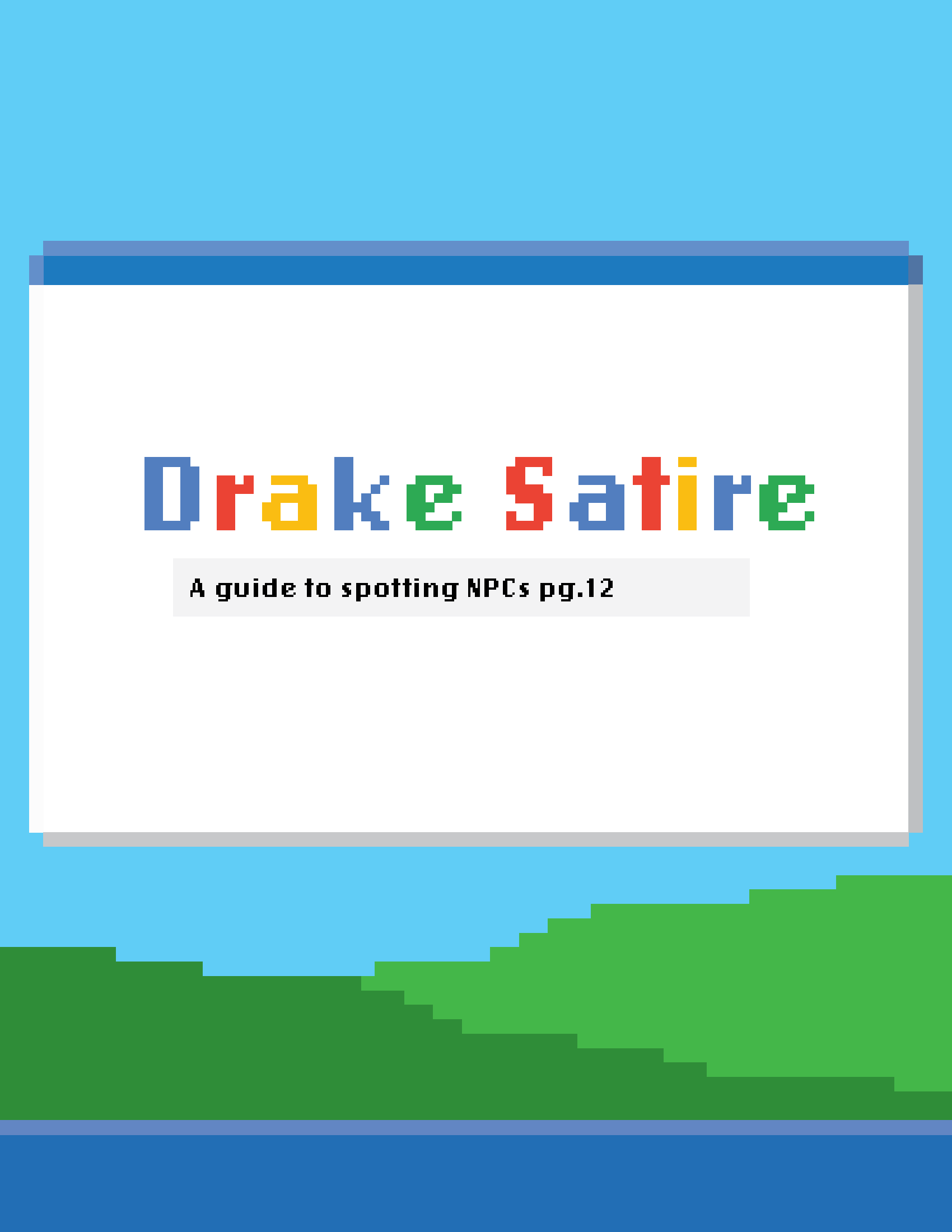 Drake Satire

A guide to spotting NPCs pg.12